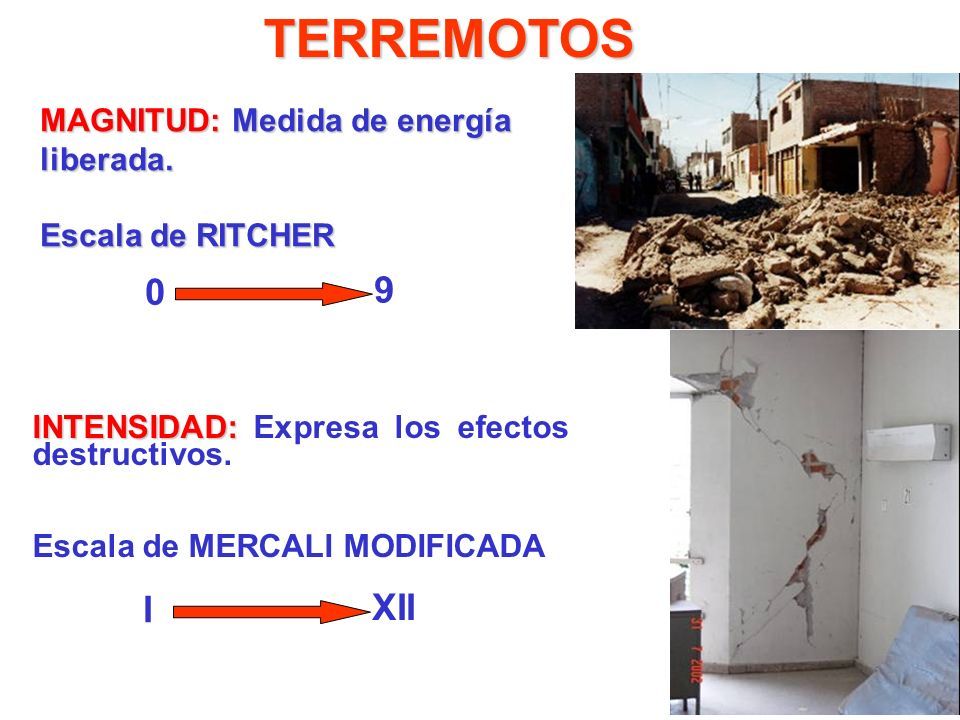 TERREMOTOS

MAGNITUD: Medida de energía liberada.

Escala de RITCHER

0 9

INTENSIDAD: Expresa los efectos destructivos.

Escala de MERCALI MODIFICADA

I XII

31 7 2002